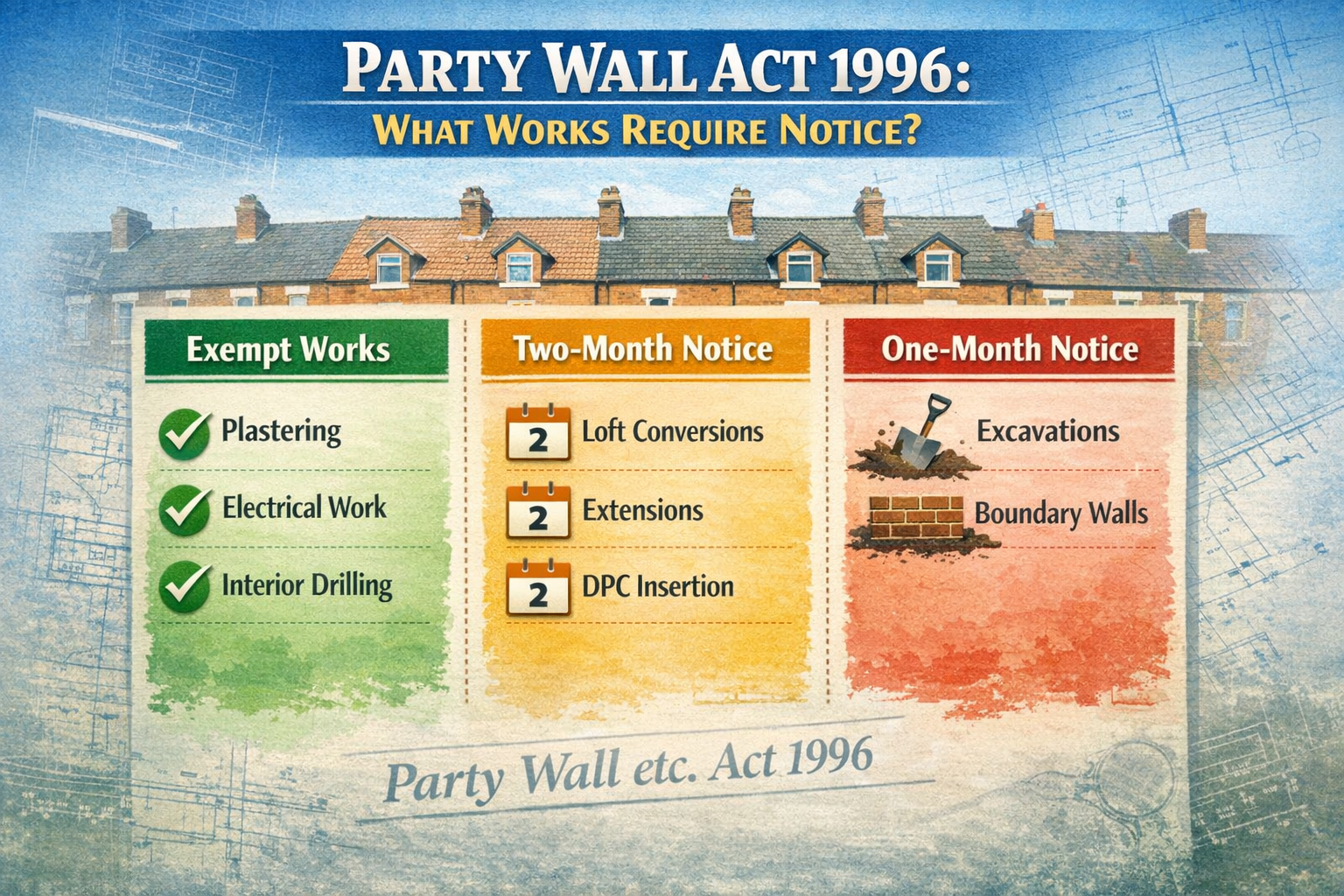 PARTY WALL ACT 1996:
WHAT WORKS REQUIRE NOTICE?

Exempt Works

Plastering

Electrical Work

Interior Drilling

Two-Month Notice

2 Loft Conversions

2 Extensions

2 DPC Insertion

One-Month Notice

Excavations

Boundary Walls

Party Wall etc. Act 1996